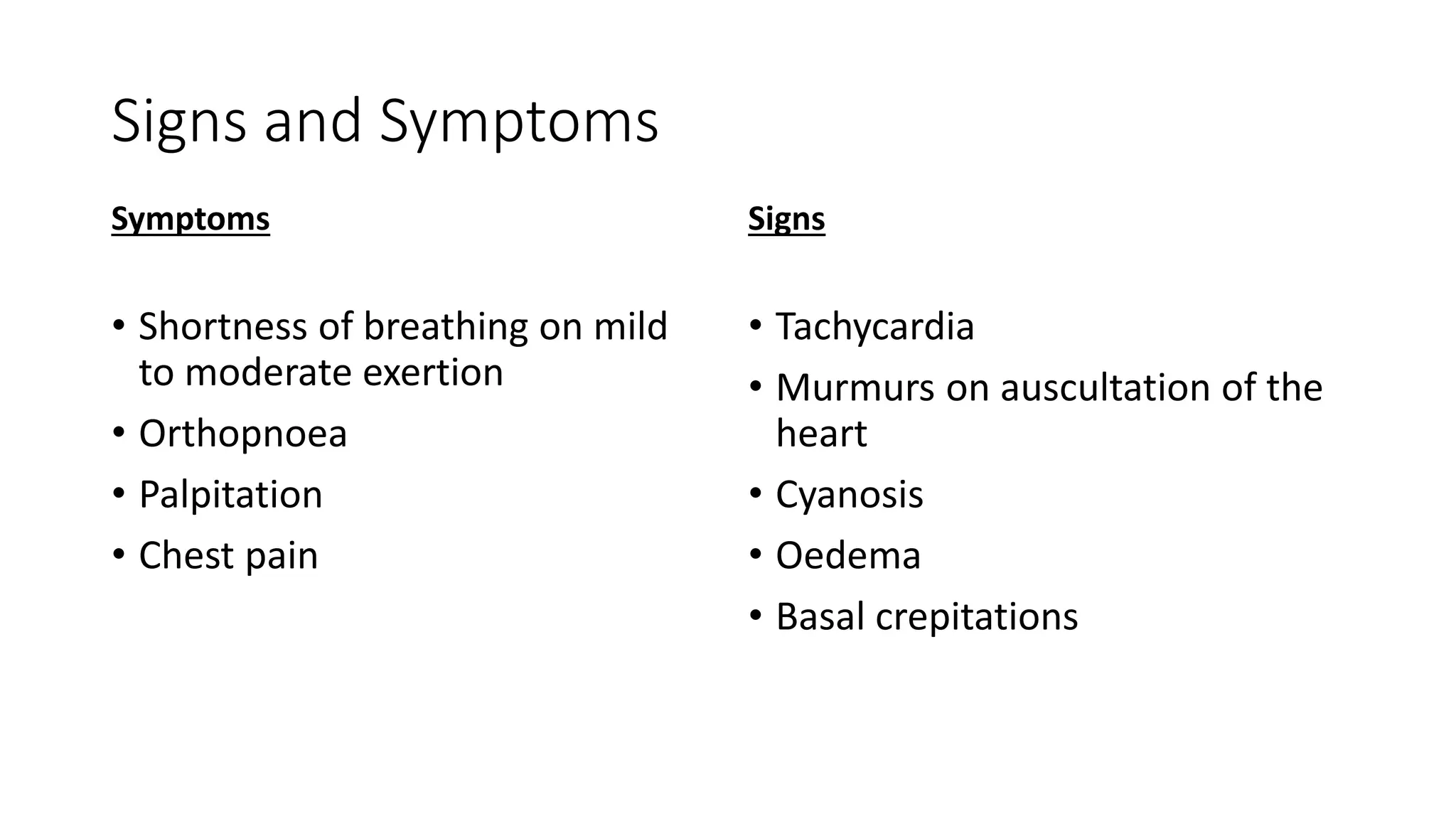 Signs and Symptoms

Symptoms

• Shortness of breathing on mild to moderate exertion
• Orthopnoea
• Palpitation
• Chest pain

Signs

• Tachycardia
• Murmurs on auscultation of the heart
• Cyanosis
• Oedema
• Basal crepitations